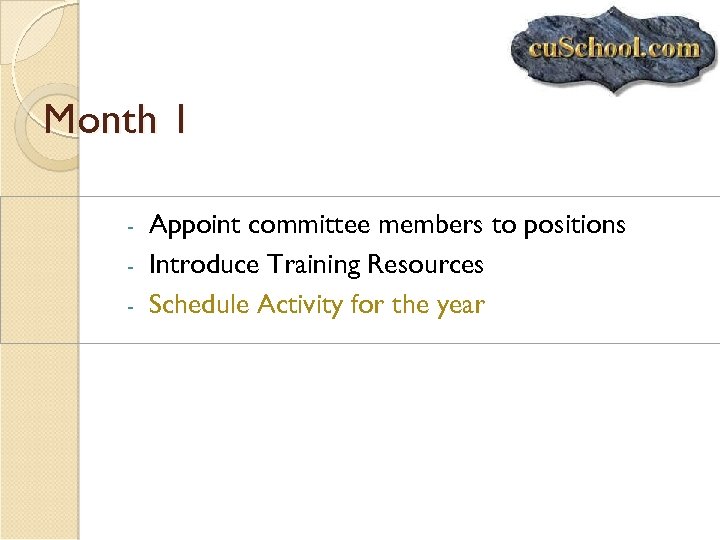 cuSchool.com

Month 1

- Appoint committee members to positions
- Introduce Training Resources
- Schedule Activity for the year